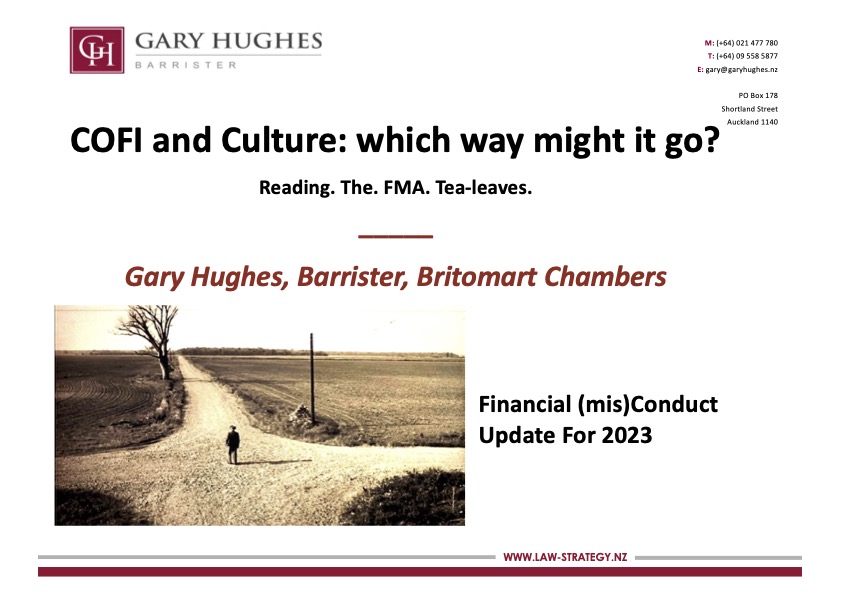 GH GARY HUGHES
BARRISTER

M: (+64) 021 477 780
T: (+64) 09 558 5877
E: gary@garyhughes.nz

PO Box 178
Shortland Street
Auckland 1140

COFI and Culture: which way might it go?

Reading. The. FMA. Tea-leaves.

Gary Hughes, Barrister, Britomart Chambers

Financial (mis)Conduct Update For 2023

WWW.LAW-STRATEGY.NZ